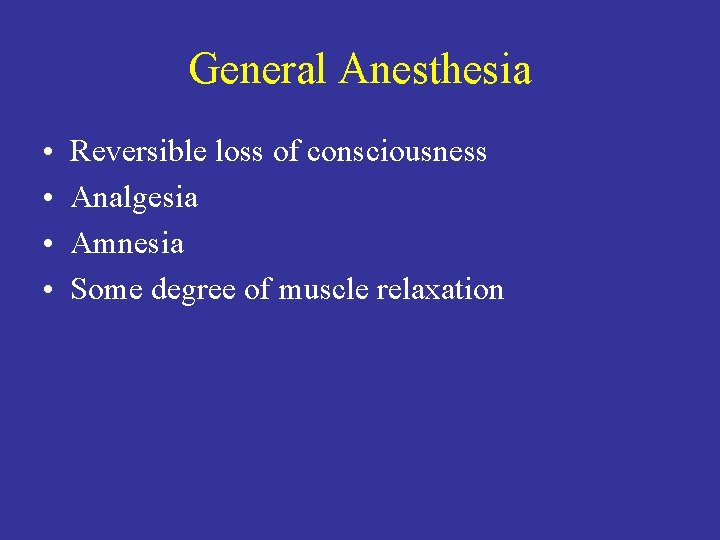 General Anesthesia

• Reversible loss of consciousness
• Analgesia
• Amnesia
• Some degree of muscle relaxation